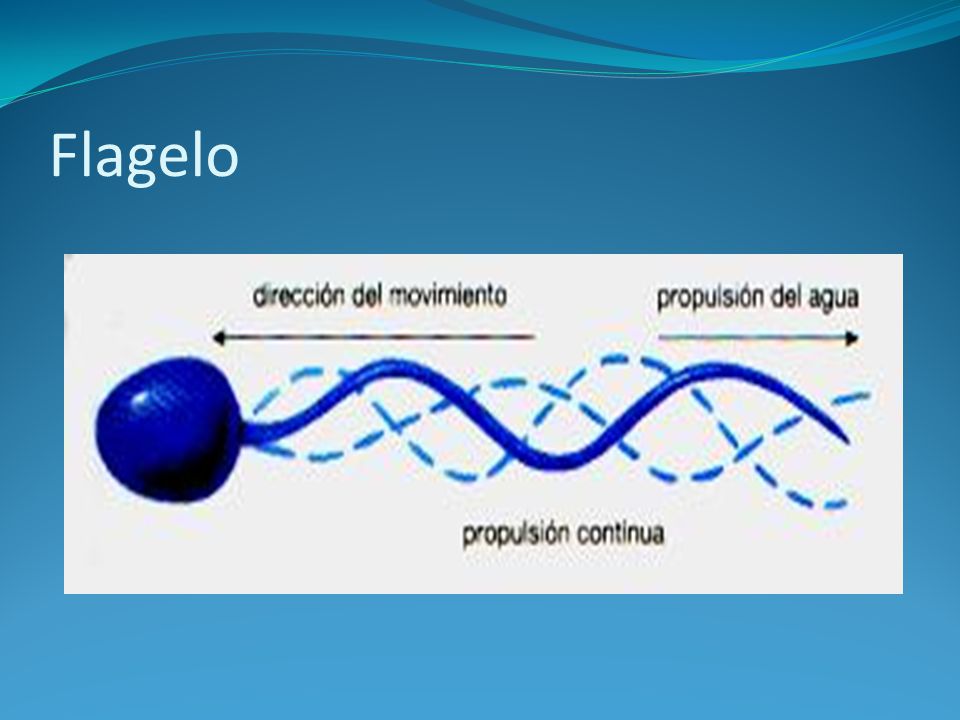 Flagelo

dirección del movimiento

propulsión del agua

propulsión continua